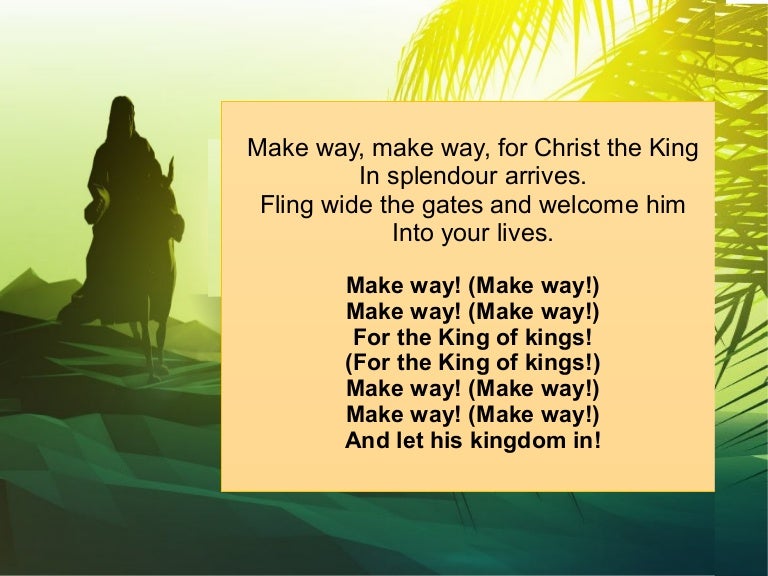 Make way, make way, for Christ the King
In splendour arrives.
Fling wide the gates and welcome him
Into your lives.

Make way! (Make way!)
Make way! (Make way!)
For the King of kings!
(For the King of kings!)
Make way! (Make way!)
Make way! (Make way!)
And let his kingdom in!